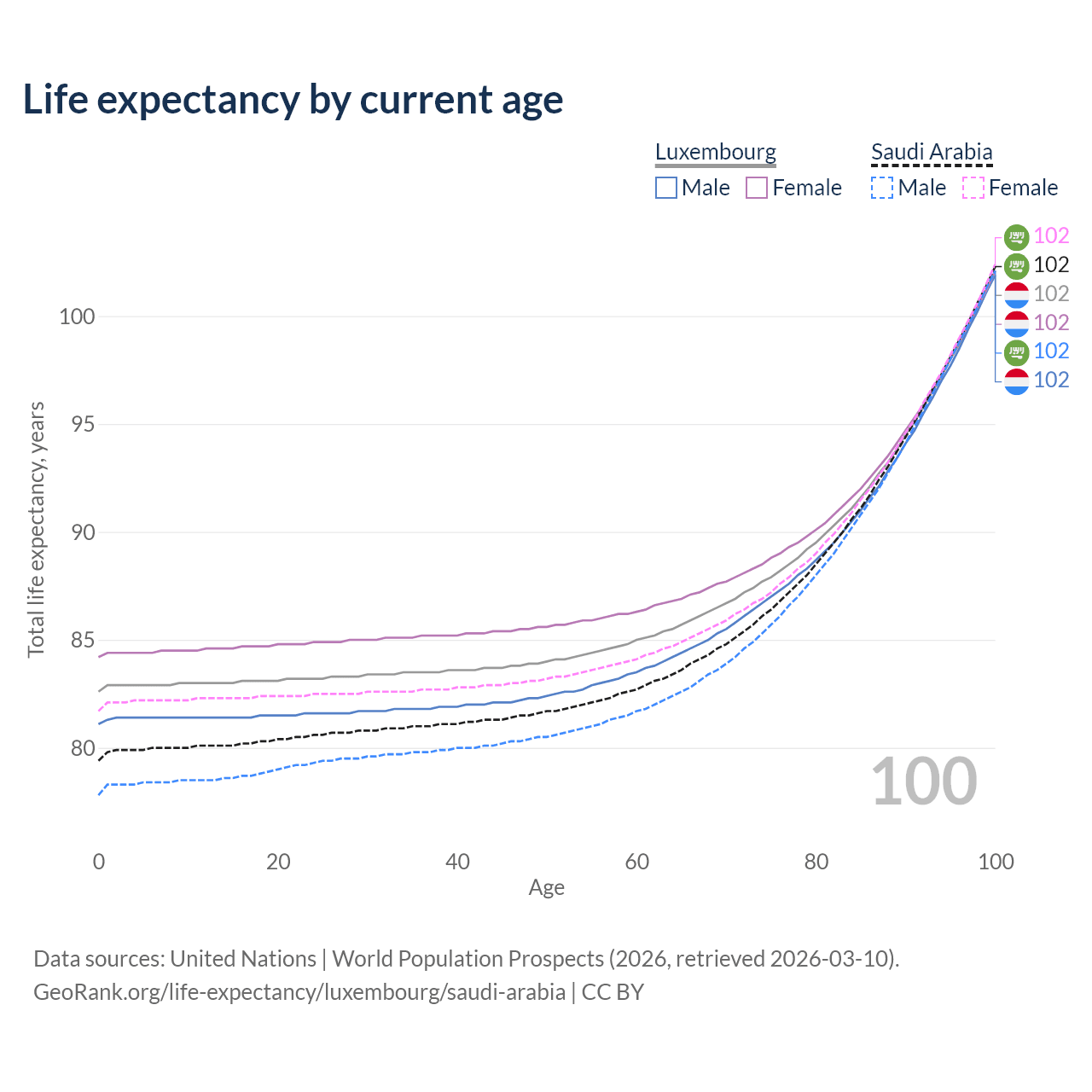 Life expectancy by current age

Luxembourg
Male Female

Saudi Arabia
Male Female

102
102
102
102
102
102

100
95
90
85
80

Total life expectancy, years

100

0 20 40 60 80 100
Age

Data sources: United Nations | World Population Prospects (2026, retrieved 2026-03-10).
GeoRank.org/life-expectancy/luxembourg/saudi-arabia | CC BY